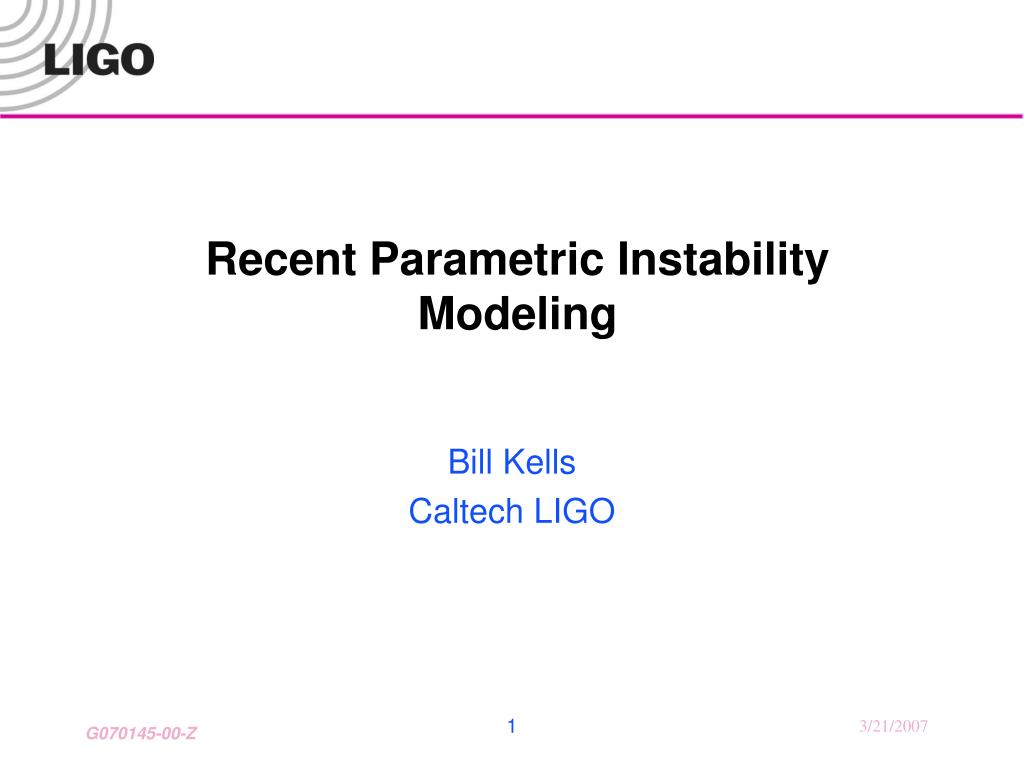 LIGO

Recent Parametric Instability Modeling

Bill Kells
Caltech LIGO

G070145-00-Z

1

3/21/2007